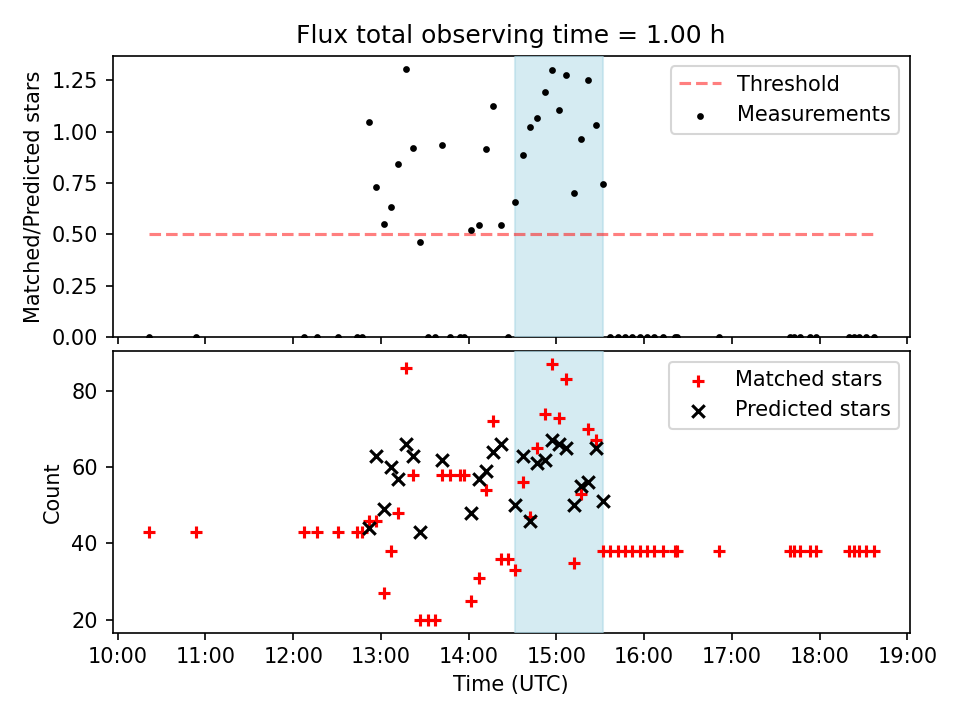 Flux total observing time = 1.00 h

Matched/Predicted stars

1.25
1.00
0.75
0.50
0.25
0.00

Threshold
Measurements

Count

80
60
40
20

Matched stars
Predicted stars

10:00 11:00 12:00 13:00 14:00 15:00 16:00 17:00 18:00 19:00
Time (UTC)